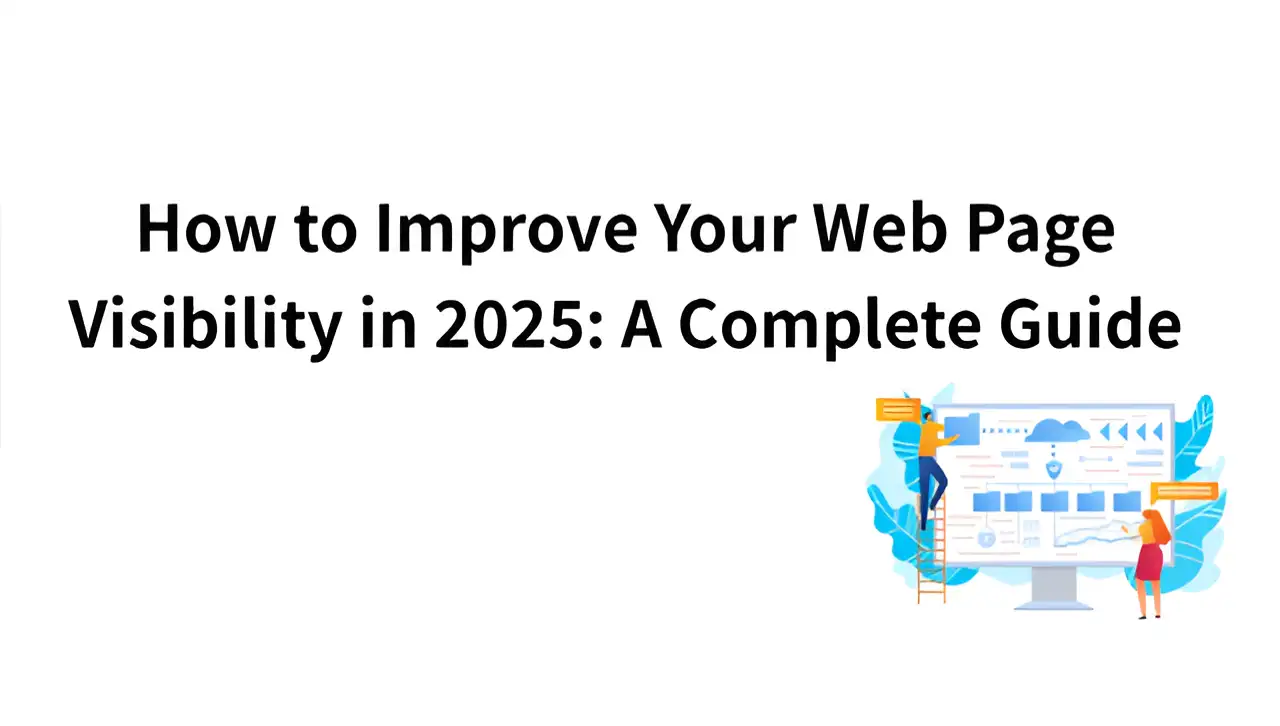 How to Improve Your Web Page Visibility in 2025: A Complete Guide